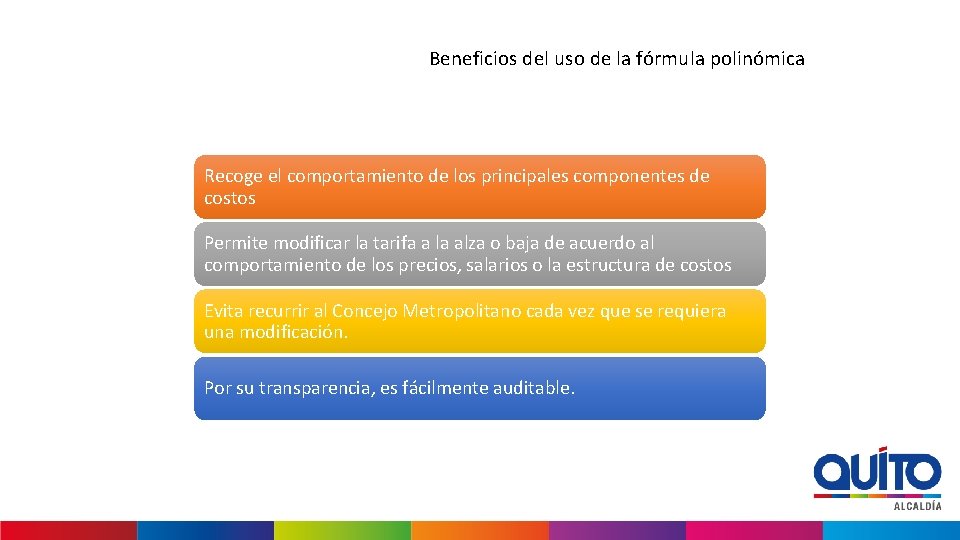 Beneficios del uso de la fórmula polinómica

Recoge el comportamiento de los principales componentes de costos

Permite modificar la tarifa a la alza o baja de acuerdo al comportamiento de los precios, salarios o la estructura de costos

Evita recurrir al Concejo Metropolitano cada vez que se requiera una modificación.

Por su transparencia, es fácilmente auditable.

QUITO
ALCALDÍA